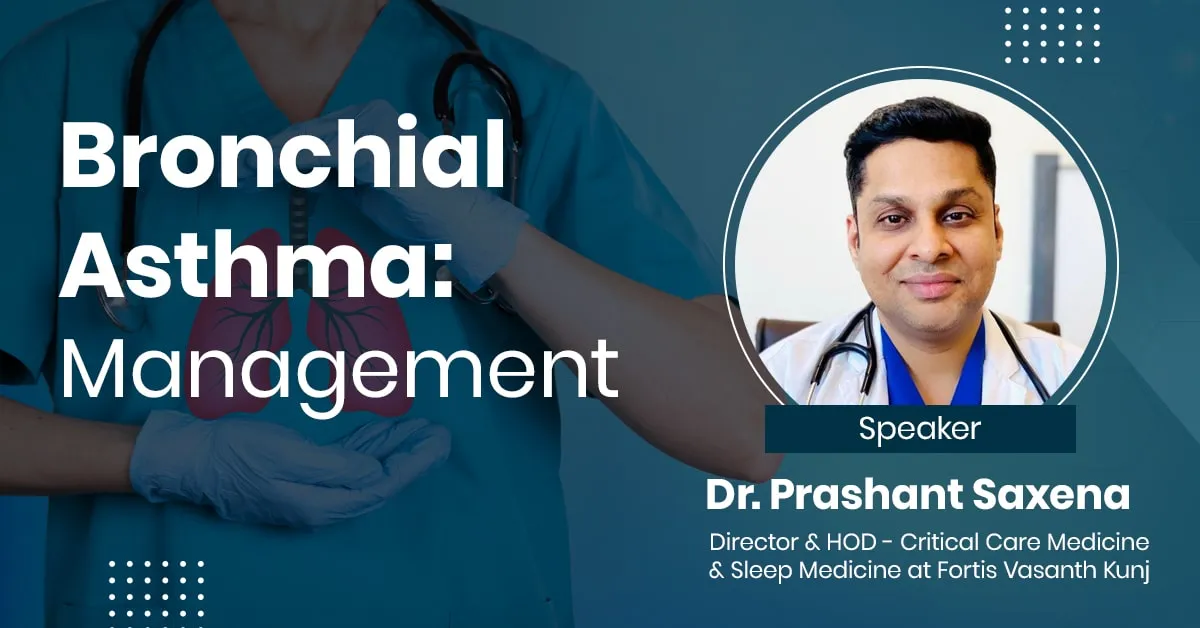 Bronchial Asthma: Management

Speaker

Dr. Prashant Saxena

Director & HOD - Critical Care Medicine & Sleep Medicine at Fortis Vasanth Kunj